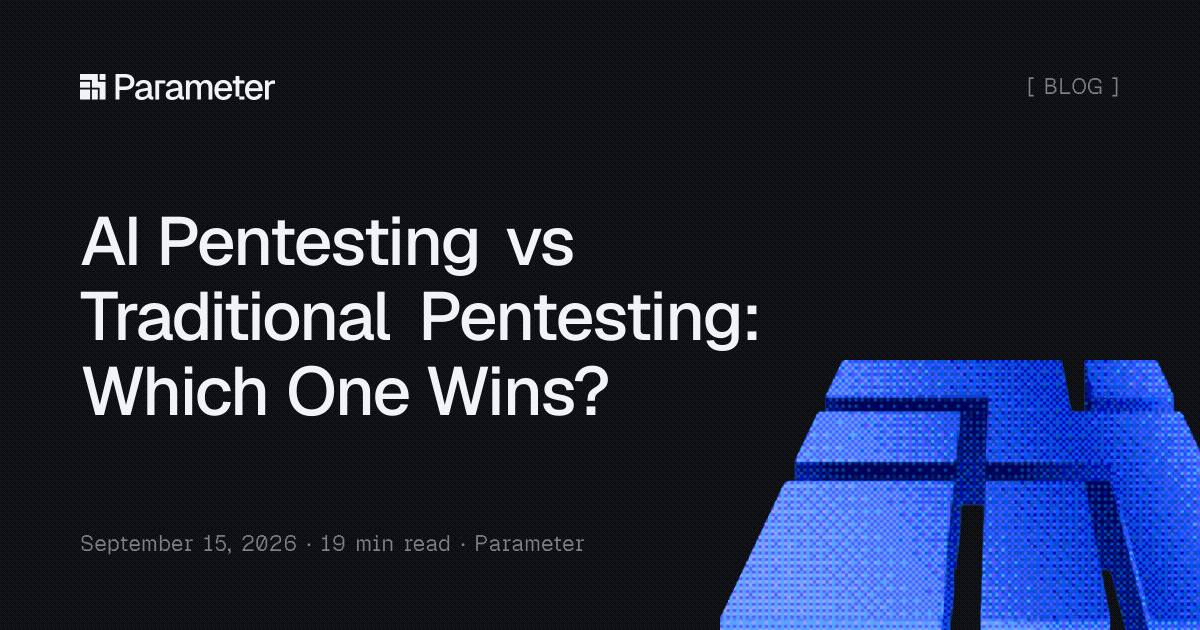 Parameter

[ BLOG ]

AI Pentesting vs Traditional Pentesting: Which One Wins?

September 15, 2026 · 19 min read · Parameter